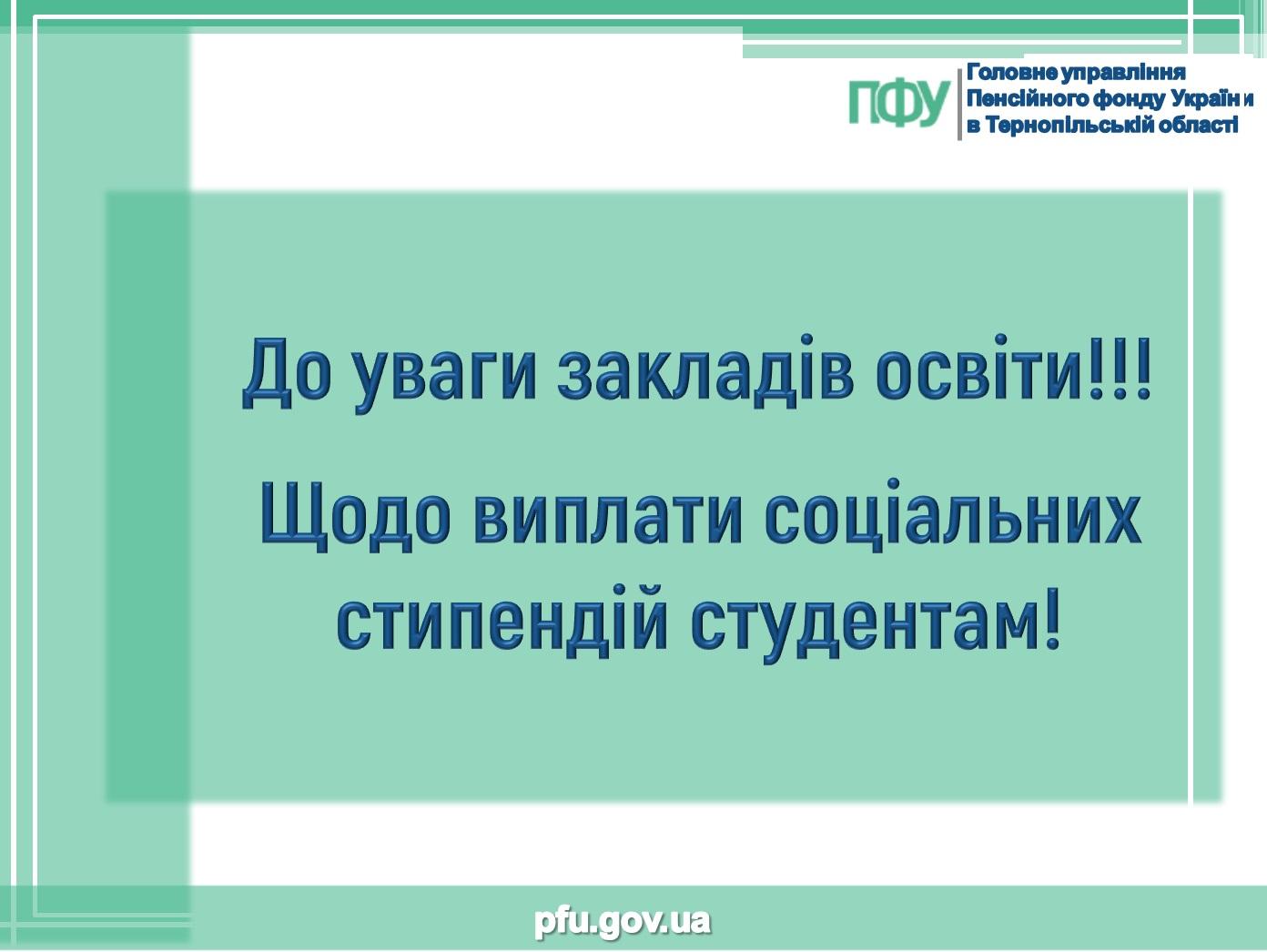 ПФУ

Головне управління Пенсійного фонду України в Тернопільській області

До уваги закладів освіти!!!

Щодо виплати соціальних стипендій студентам!

pfu.gov.ua